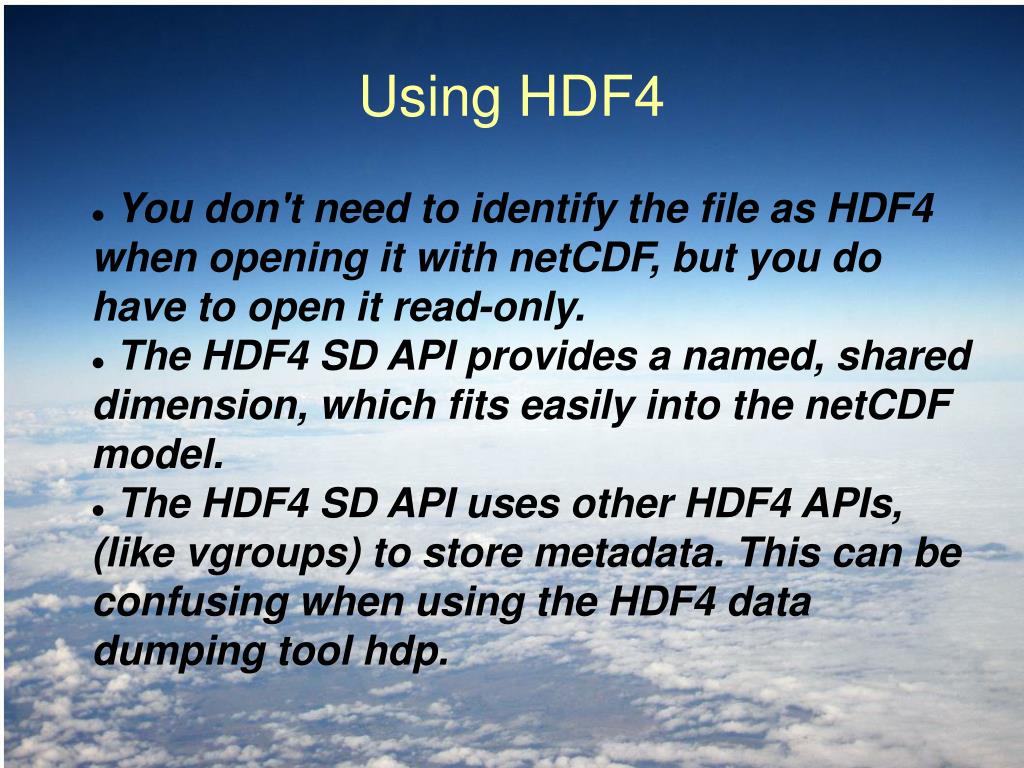 Using HDF4

• You don't need to identify the file as HDF4 when opening it with netCDF, but you do have to open it read-only.
• The HDF4 SD API provides a named, shared dimension, which fits easily into the netCDF model.
• The HDF4 SD API uses other HDF4 APIs, (like vgroups) to store metadata. This can be confusing when using the HDF4 data dumping tool hdp.